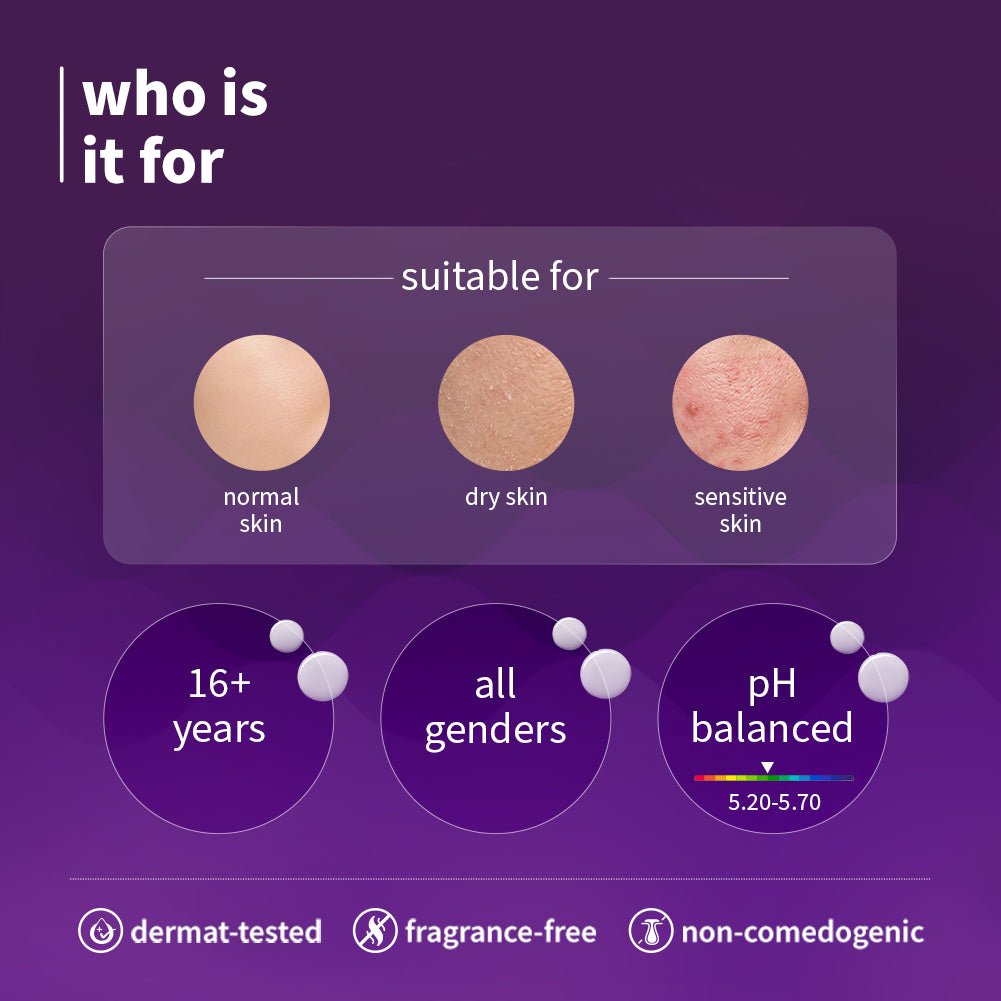 who is it for

suitable for

normal skin

dry skin

sensitive skin

16+ years

all genders

pH balanced

5.20-5.70

dermat-tested

fragrance-free

non-comedogenic